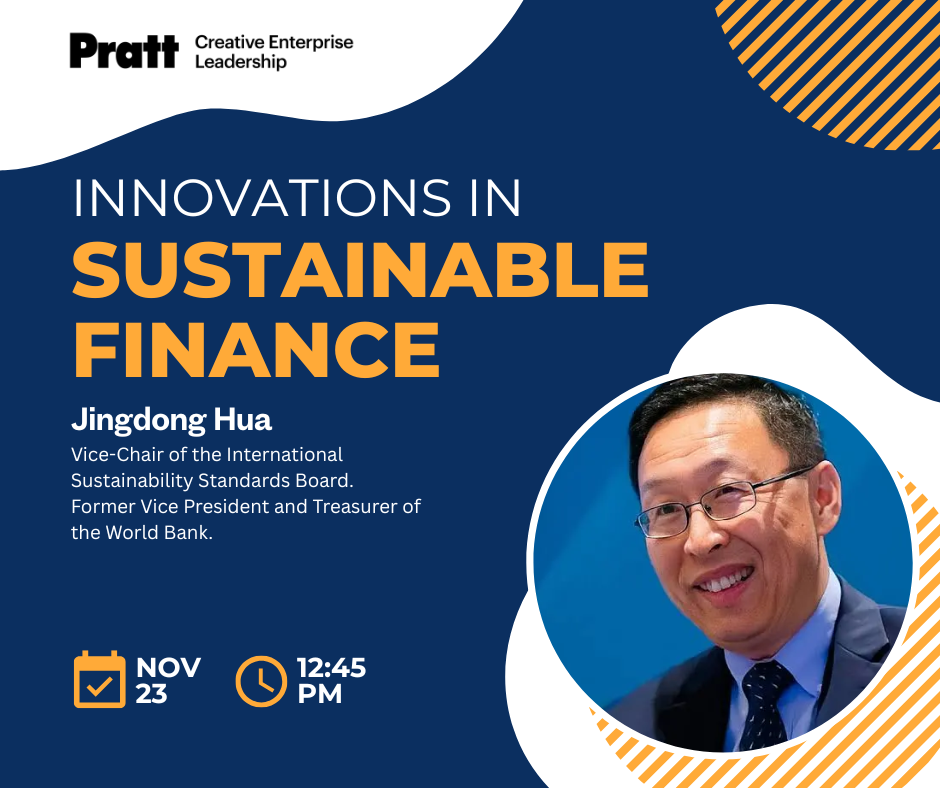 Pratt Creative Enterprise Leadership

INNOVATIONS IN
SUSTAINABLE FINANCE

Jingdong Hua
Vice-Chair of the International Sustainability Standards Board. Former Vice President and Treasurer of the World Bank.

NOV 23

12:45 PM